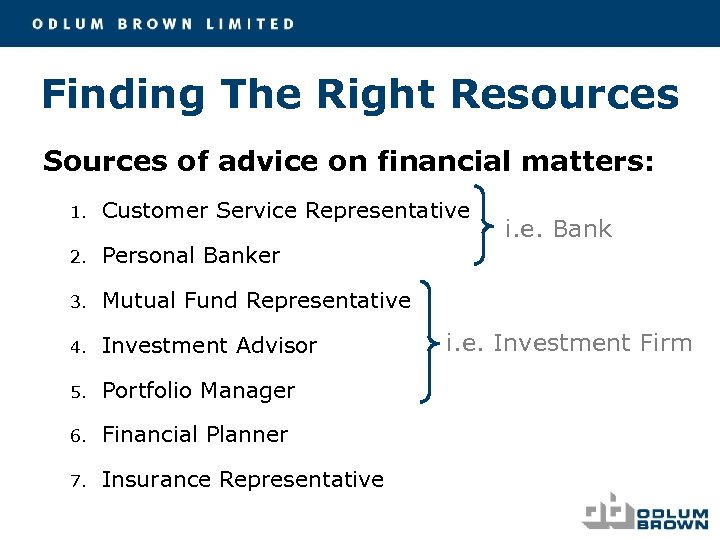 ODLUM BROWN LIMITED

Finding The Right Resources

Sources of advice on financial matters:

1. Customer Service Representative
2. Personal Banker

i.e. Bank

3. Mutual Fund Representative
4. Investment Advisor
5. Portfolio Manager

i.e. Investment Firm

6. Financial Planner
7. Insurance Representative

ODLUM BROWN